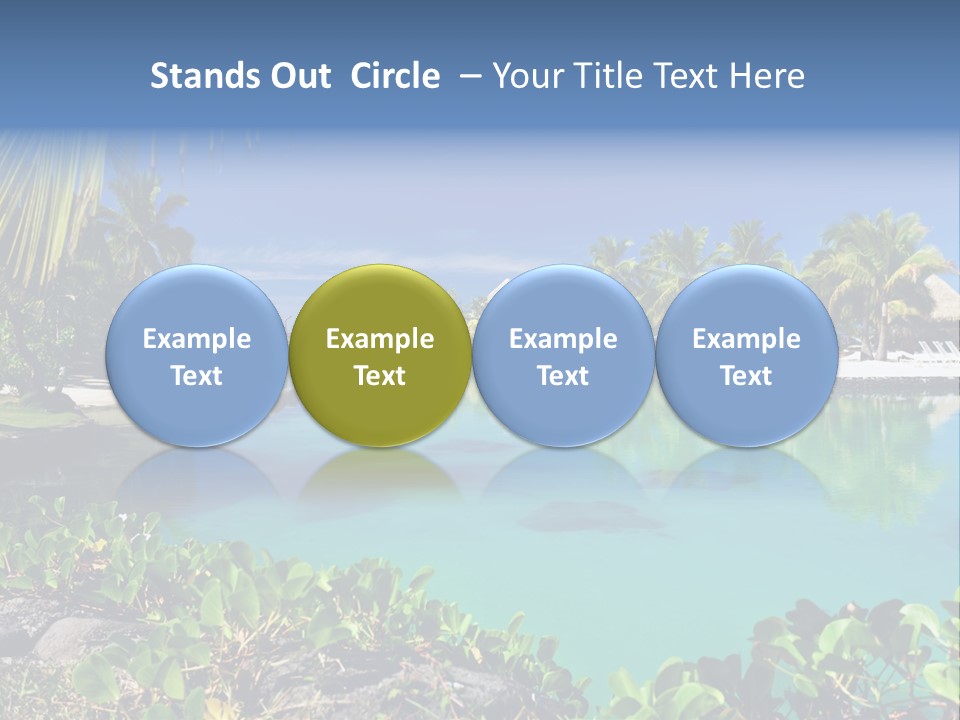 Stands Out Circle – Your Title Text Here

Example Text

Example Text

Example Text

Example Text